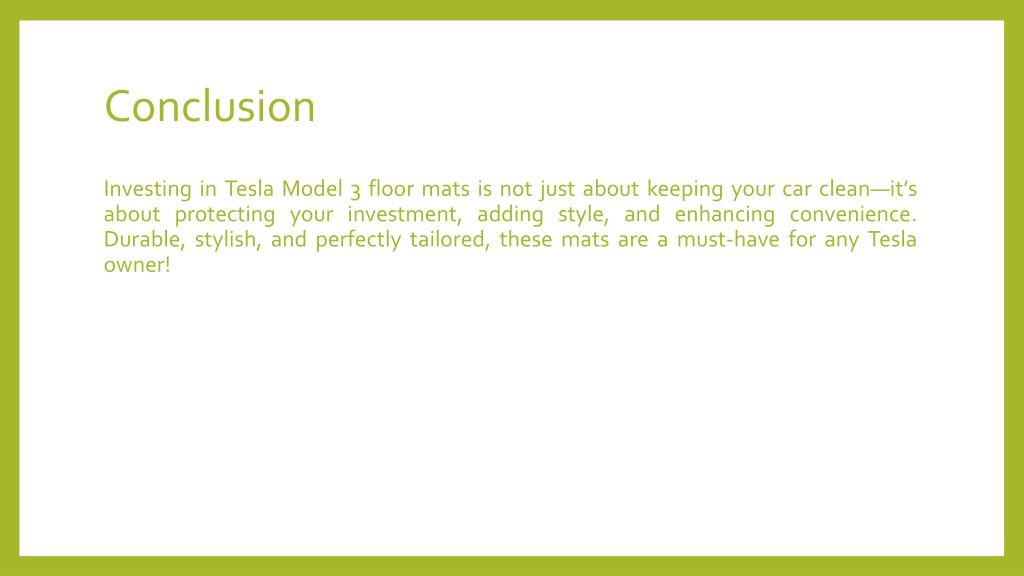 Conclusion

Investing in Tesla Model 3 floor mats is not just about keeping your car clean—it's about protecting your investment, adding style, and enhancing convenience. Durable, stylish, and perfectly tailored, these mats are a must-have for any Tesla owner!